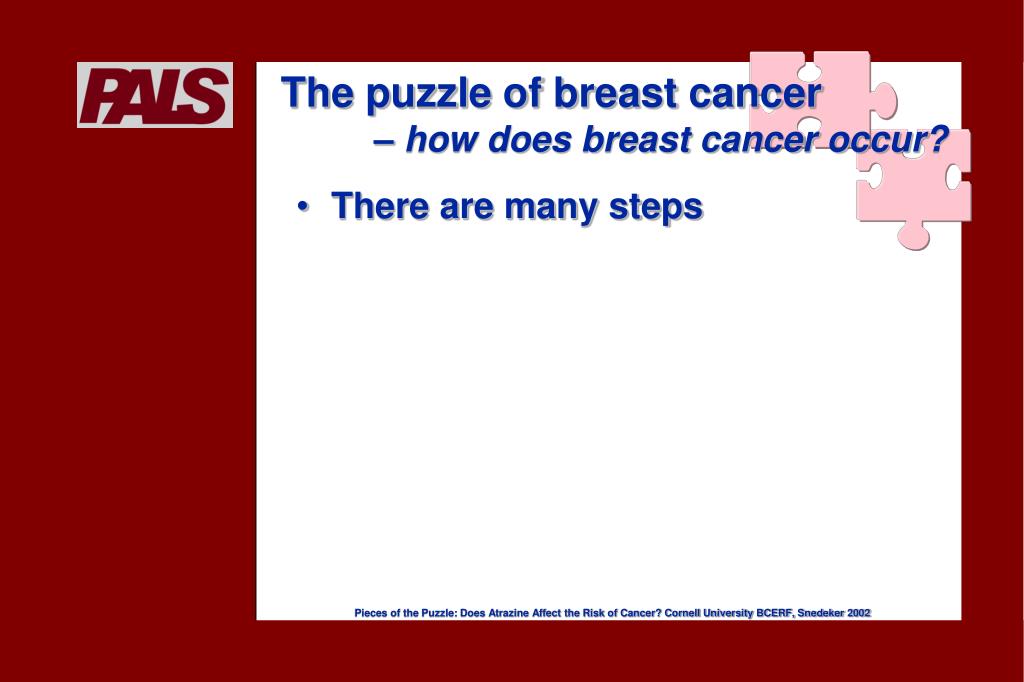 PALS

The puzzle of breast cancer
– how does breast cancer occur?

• There are many steps

Pieces of the Puzzle: Does Atrazine Affect the Risk of Cancer? Cornell University BCERF, Snedeker 2002